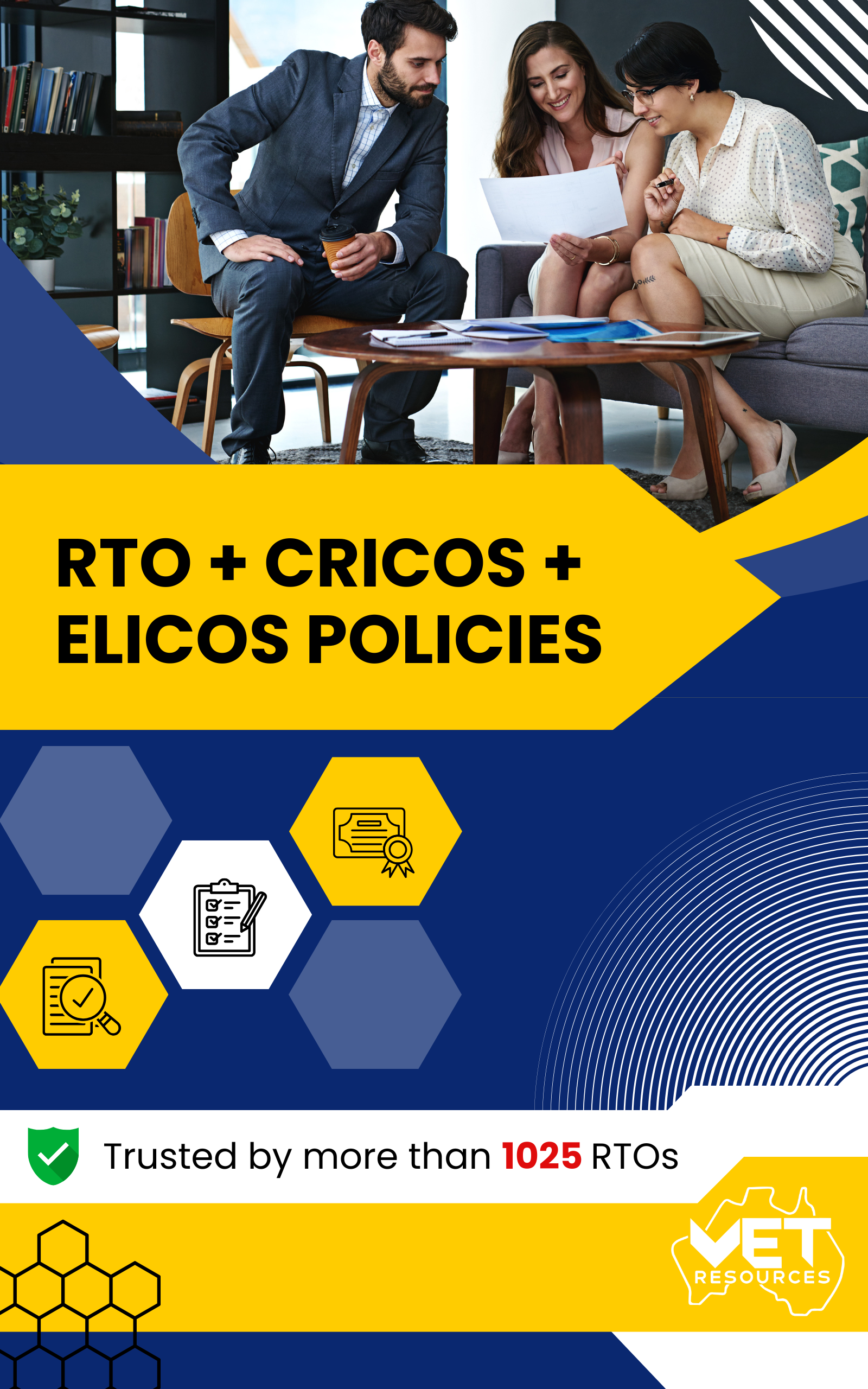 RTO + CRICOS + ELICOS POLICIES

Trusted by more than 1025 RTOs

VET RESOURCES